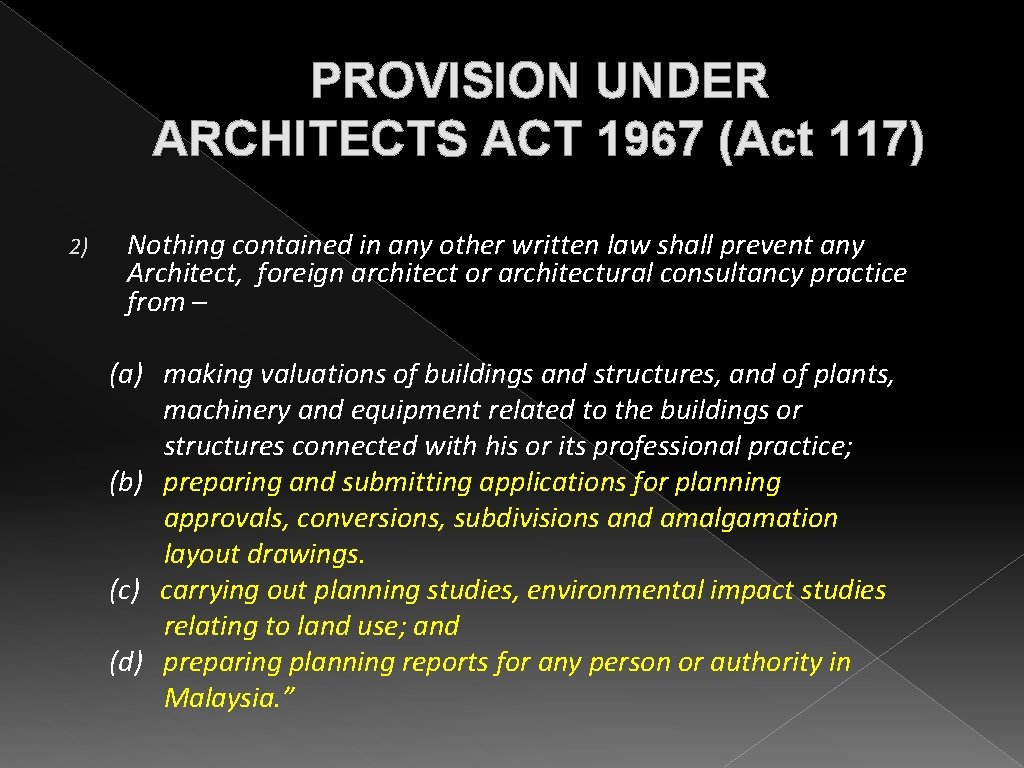 PROVISION UNDER ARCHITECTS ACT 1967 (Act 117)

2) Nothing contained in any other written law shall prevent any Architect, foreign architect or architectural consultancy practice from –

(a) making valuations of buildings and structures, and of plants, machinery and equipment related to the buildings or structures connected with his or its professional practice;
(b) preparing and submitting applications for planning approvals, conversions, subdivisions and amalgamation layout drawings.
(c) carrying out planning studies, environmental impact studies relating to land use; and
(d) preparing planning reports for any person or authority in Malaysia.”